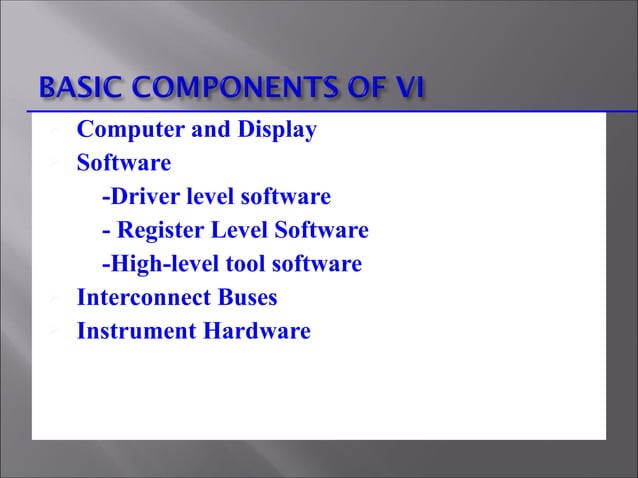 BASIC COMPONENTS OF VI

Computer and Display
Software
-Driver level software
- Register Level Software
-High-level tool software
Interconnect Buses
Instrument Hardware